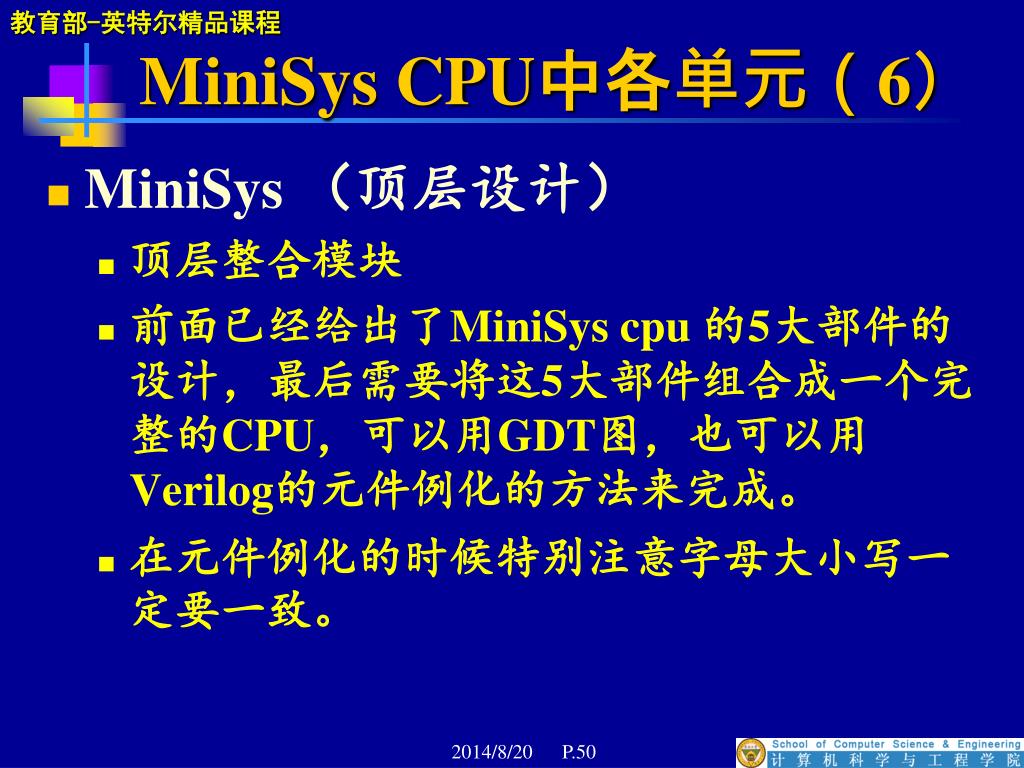 教育部-英特尔精品课程

MiniSys CPU中各单元（6）

MiniSys （顶层设计）

顶层整合模块

前面已经给出了MiniSys cpu 的5大部件的设计，最后需要将这5大部件组合成一个完整的CPU，可以用GDT图，也可以用Verilog的元件例化的方法来完成。

在元件例化的时候特别注意字母大小写一定要一致。

2014/8/20 P.50

School of Computer Science & Engineering
计算机科学与工程学院